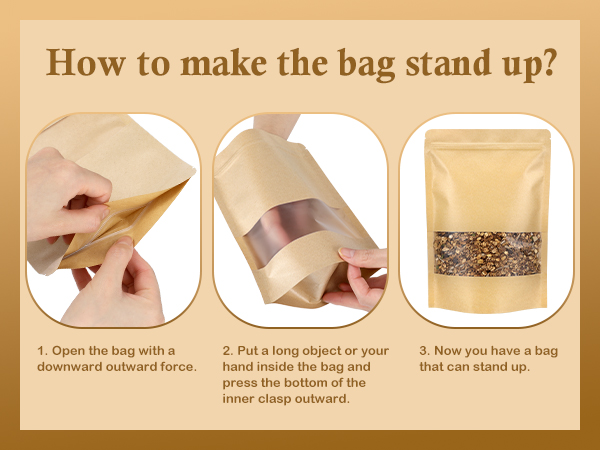 How to make the bag stand up?

1. Open the bag with a downward outward force.

2. Put a long object or your hand inside the bag and press the bottom of the inner clasp outward.

3. Now you have a bag that can stand up.